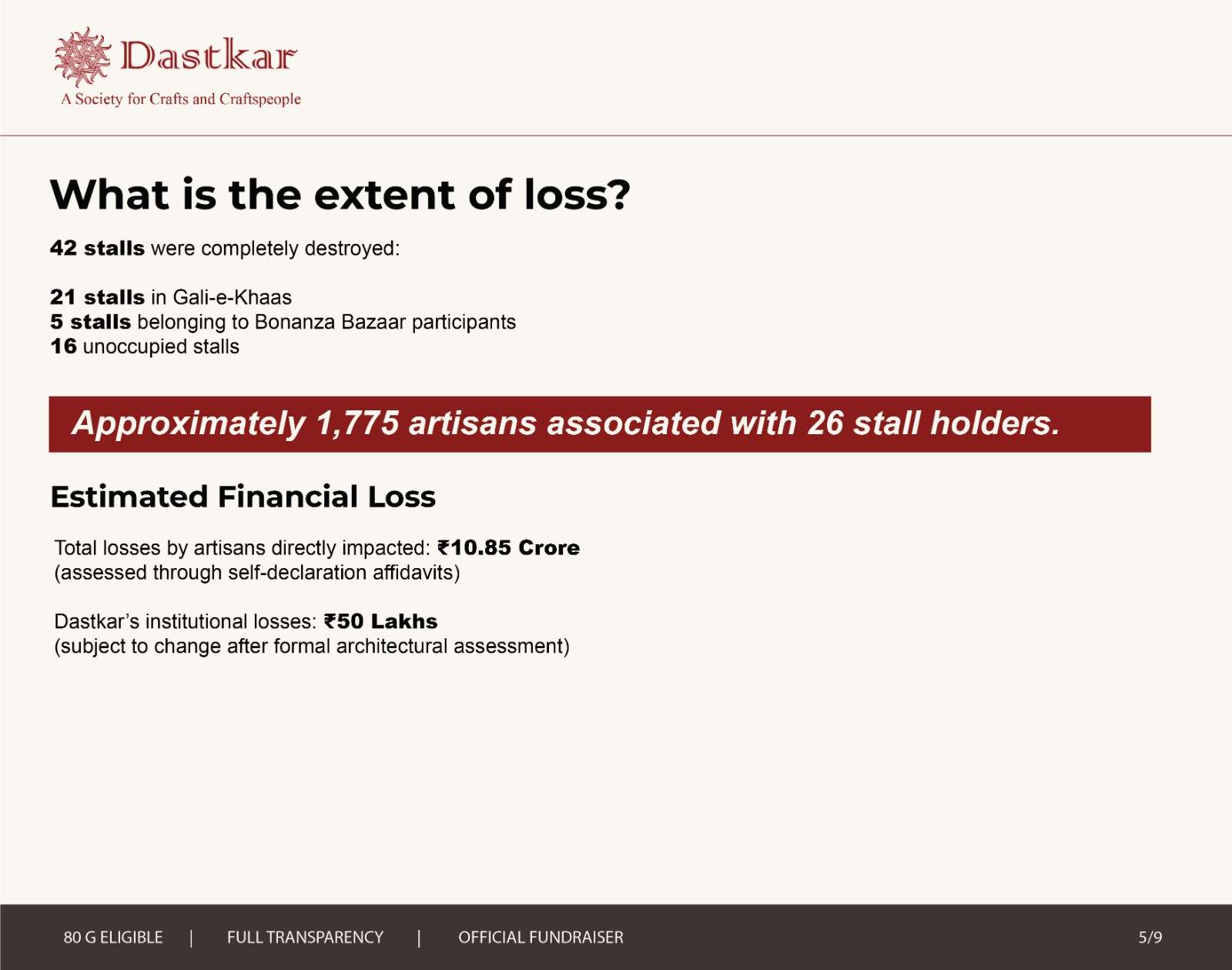 Dastkar
A Society for Crafts and Craftspeople

What is the extent of loss?

42 stalls were completely destroyed:

21 stalls in Gali-e-Khaas
5 stalls belonging to Bonanza Bazaar participants
16 unoccupied stalls

Approximately 1,775 artisans associated with 26 stall holders.

Estimated Financial Loss

Total losses by artisans directly impacted: ₹10.85 Crore
(assessed through self-declaration affidavits)

Dastkar's institutional losses: ₹50 Lakhs
(subject to change after formal architectural assessment)

80 G ELIGIBLE | FULL TRANSPARENCY | OFFICIAL FUNDRAISER 5/9